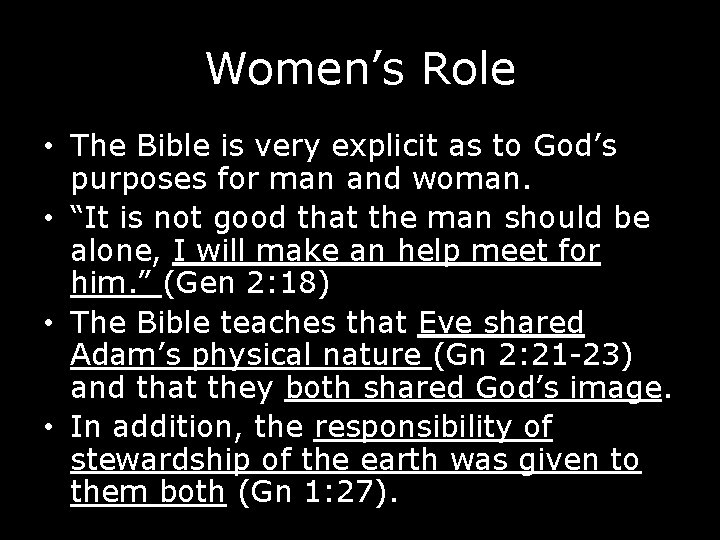 Women’s Role

• The Bible is very explicit as to God’s purposes for man and woman.

• “It is not good that the man should be alone, I will make an help meet for him.” (Gen 2:18)

• The Bible teaches that Eve shared Adam’s physical nature (Gn 2:21-23) and that they both shared God’s image.

• In addition, the responsibility of stewardship of the earth was given to them both (Gn 1:27).